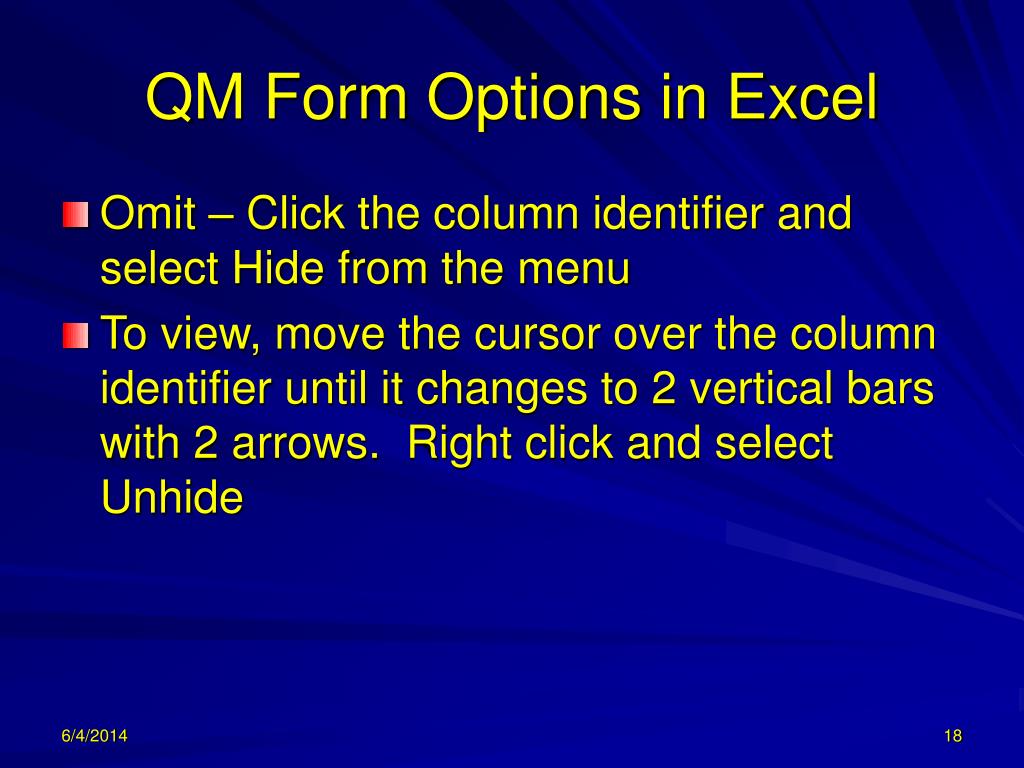 QM Form Options in Excel

Omit – Click the column identifier and select Hide from the menu

To view, move the cursor over the column identifier until it changes to 2 vertical bars with 2 arrows.  Right click and select Unhide

6/4/2014

18